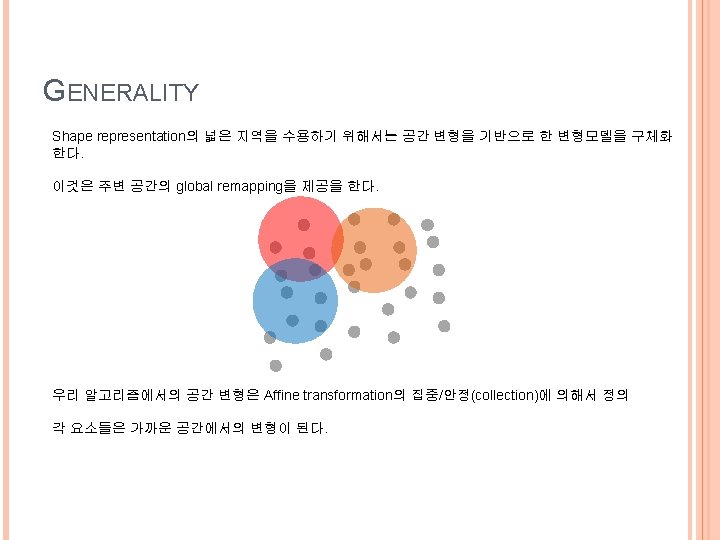 GENERALITY

Shape representation의 넓은 지역을 수용하기 위해서는 공간 변형을 기반으로 한 변형모델을 구체화 한다.

이것은 주변 공간의 global remapping을 제공을 한다.

우리 알고리즘에서의 공간 변형은 Affine transformation의 집중/안정(collection)에 의해서 정의

각 요소들은 가까운 공간에서의 변형이 된다.